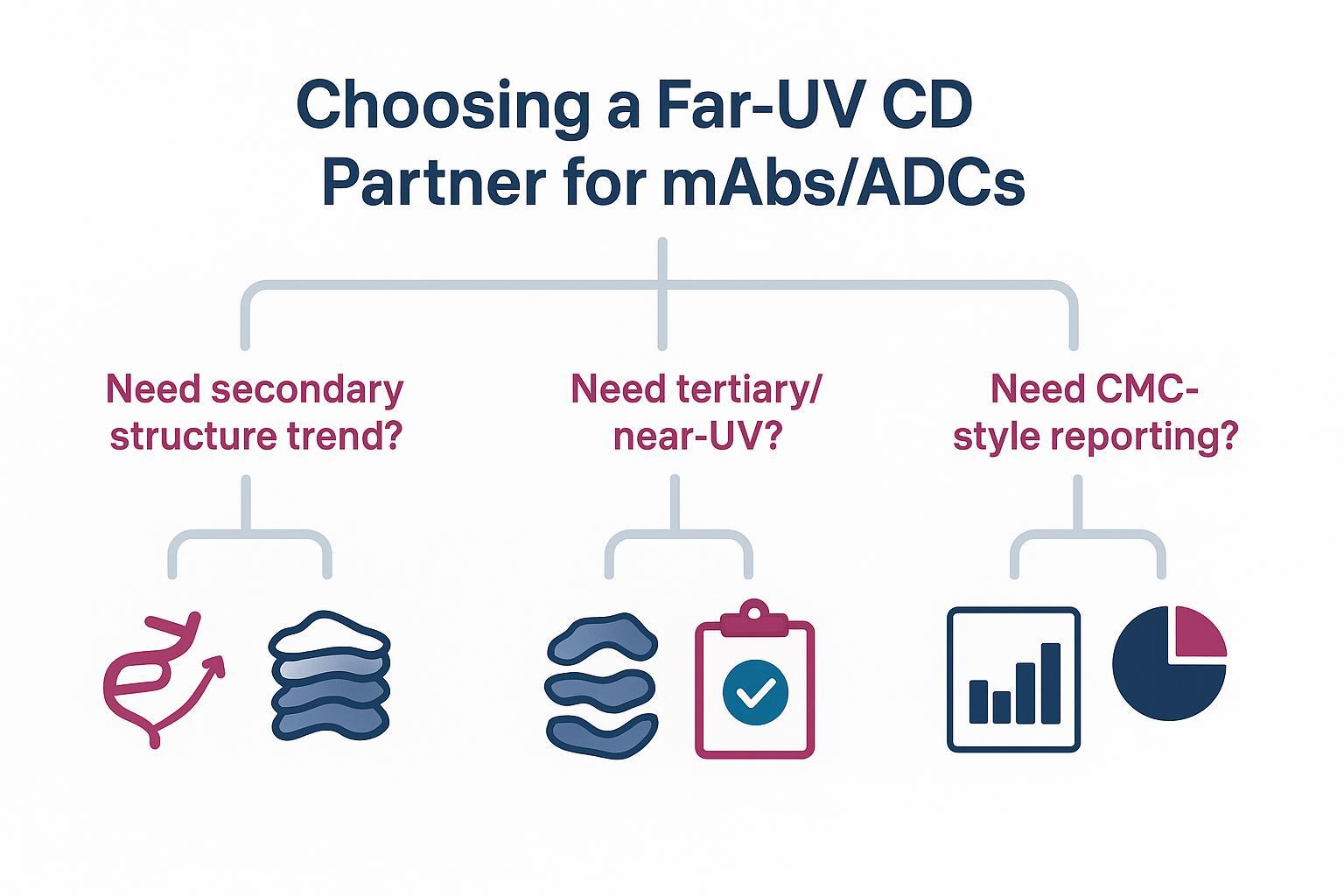 Choosing a Far-UV CD Partner for mAbs/ADCs

Need secondary structure trend?

Need tertiary/ near-UV?

Need CMC-style reporting?